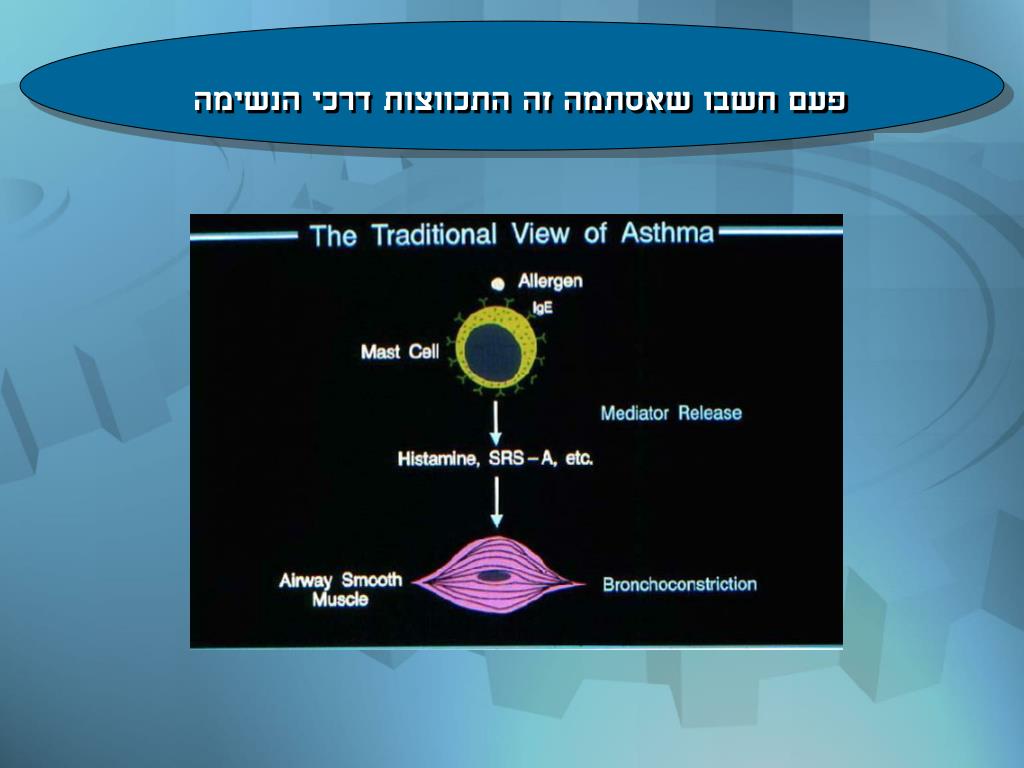 פעם חשבו שאסתמה זה התכווצות דרכי הנשימה

The Traditional View of Asthma

Allergen

IgE

Mast Cell

Mediator Release

Histamine, SRS – A, etc.

Airway Smooth Muscle

Bronchoconstriction